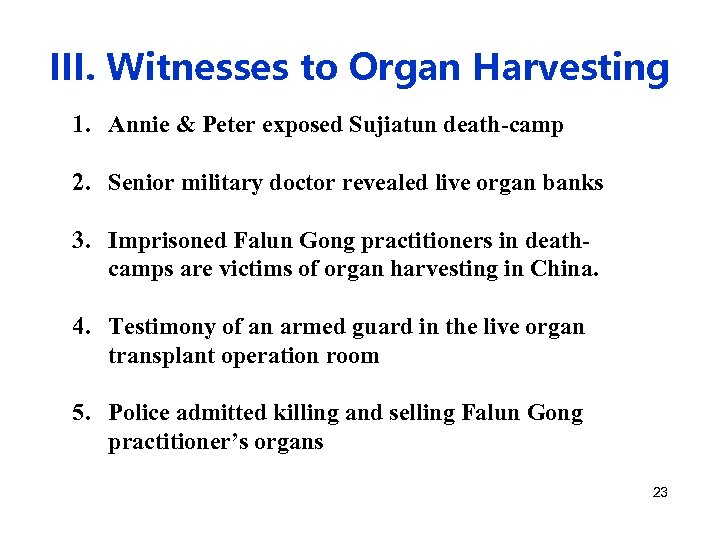 III. Witnesses to Organ Harvesting

1. Annie & Peter exposed Sujiatun death-camp

2. Senior military doctor revealed live organ banks

3. Imprisoned Falun Gong practitioners in death-camps are victims of organ harvesting in China.

4. Testimony of an armed guard in the live organ transplant operation room

5. Police admitted killing and selling Falun Gong practitioner's organs

23